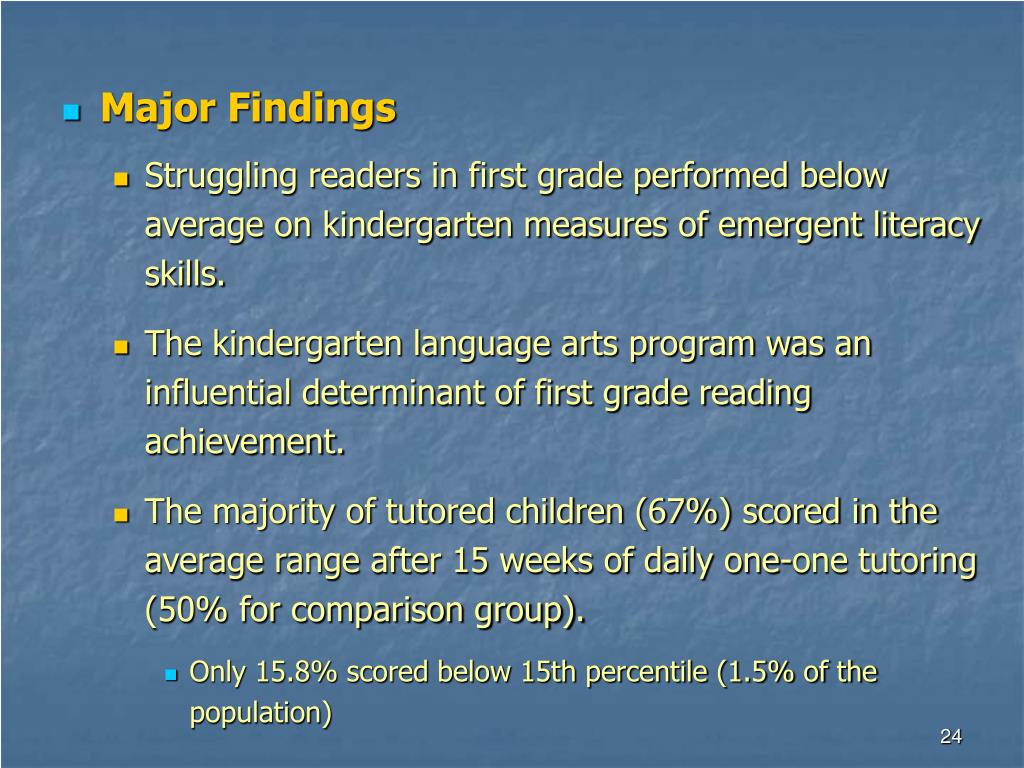 Major Findings

Struggling readers in first grade performed below average on kindergarten measures of emergent literacy skills.

The kindergarten language arts program was an influential determinant of first grade reading achievement.

The majority of tutored children (67%) scored in the average range after 15 weeks of daily one-one tutoring (50% for comparison group).

Only 15.8% scored below 15th percentile (1.5% of the population)

24